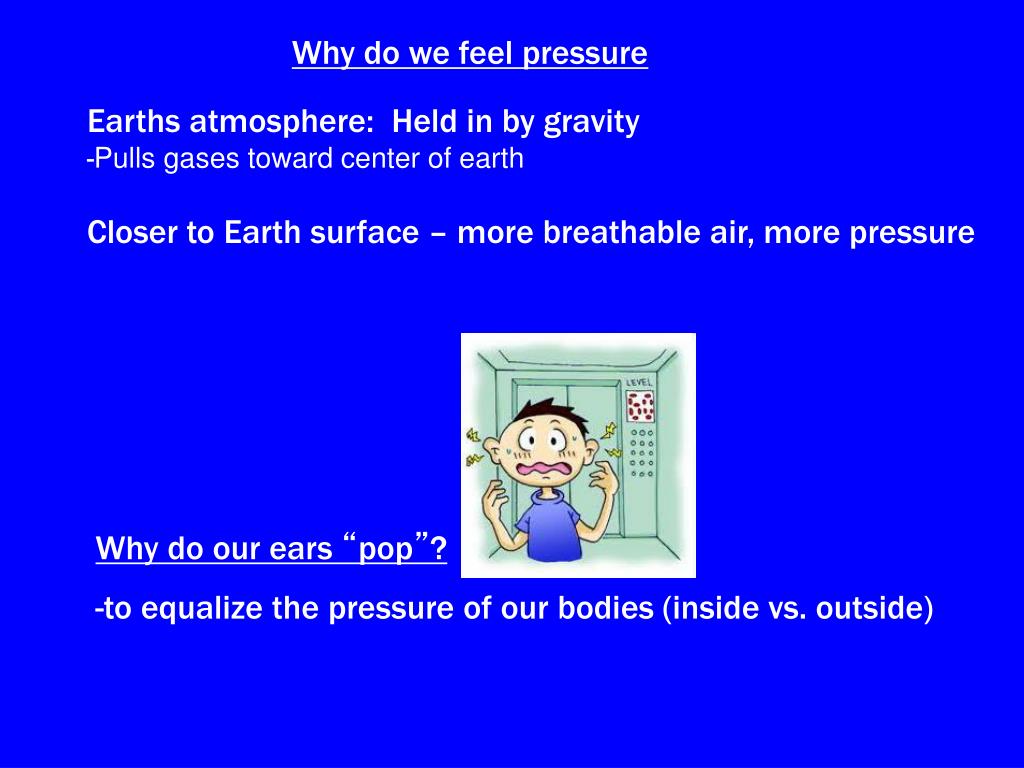 Why do we feel pressure

Earths atmosphere: Held in by gravity
-Pulls gases toward center of earth

Closer to Earth surface – more breathable air, more pressure

LEVEL

Why do our ears “pop”?

-to equalize the pressure of our bodies (inside vs. outside)